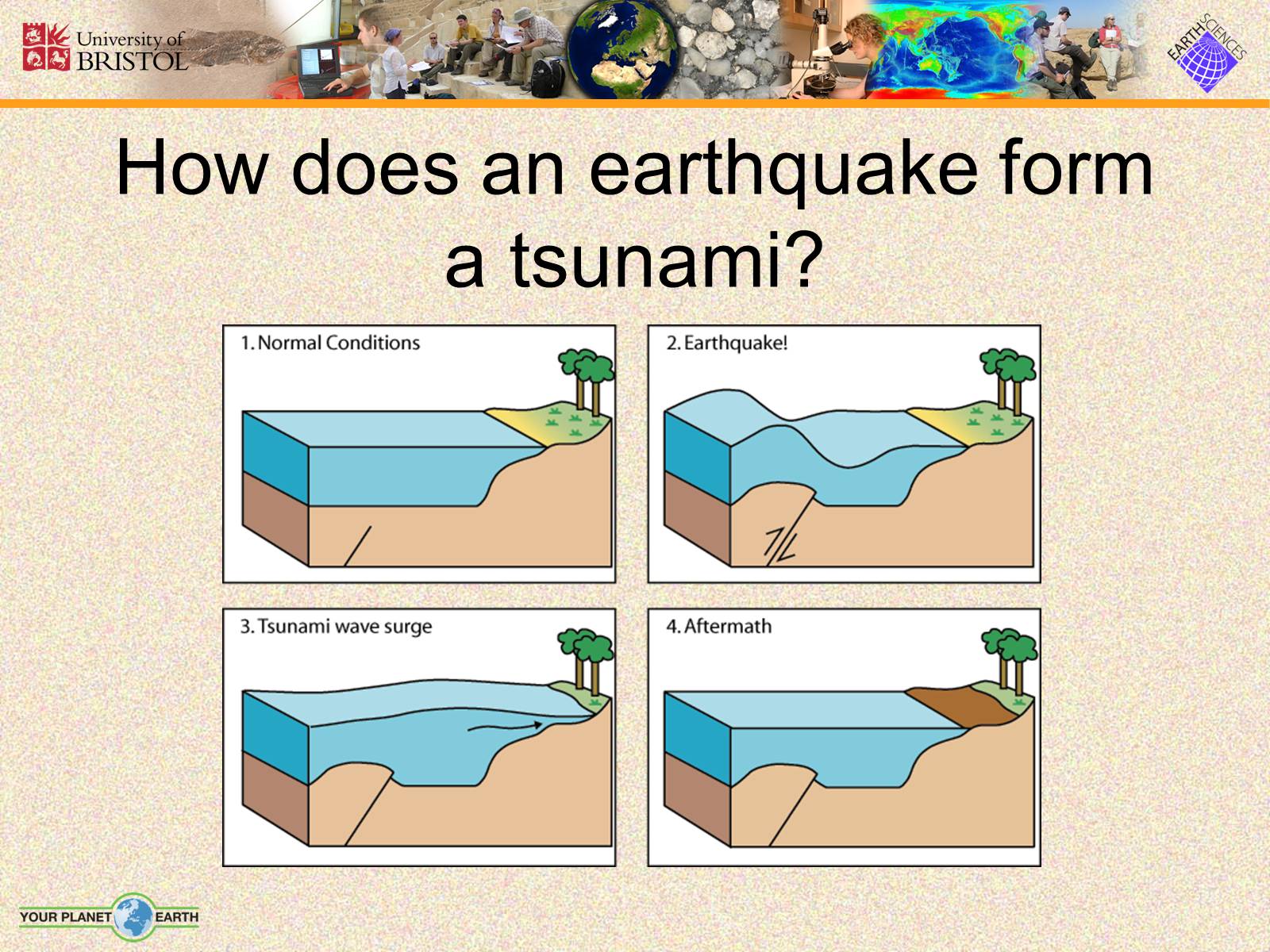 University of BRISTOL

EARTH SCIENCES

How does an earthquake form a tsunami?

1. Normal Conditions

2. Earthquake!

3. Tsunami wave surge

4. Aftermath

YOUR PLANET EARTH